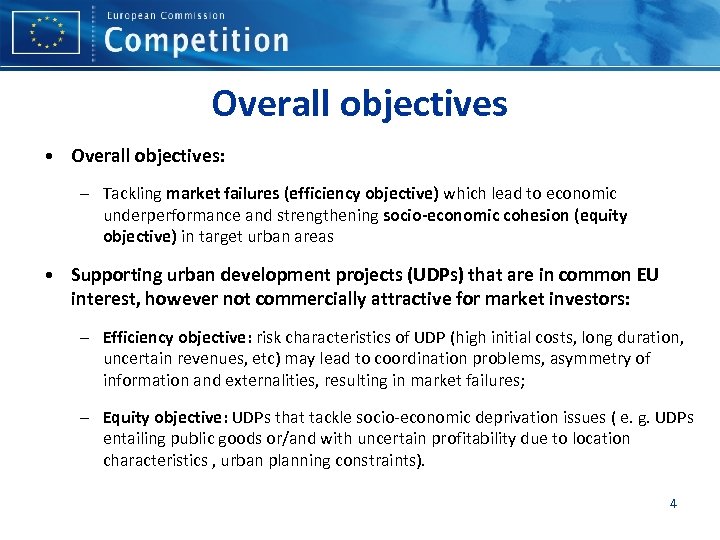 European Commission
Competition

Overall objectives

• Overall objectives:

– Tackling market failures (efficiency objective) which lead to economic underperformance and strengthening socio-economic cohesion (equity objective) in target urban areas

• Supporting urban development projects (UDPs) that are in common EU interest, however not commercially attractive for market investors:

– Efficiency objective: risk characteristics of UDP (high initial costs, long duration, uncertain revenues, etc) may lead to coordination problems, asymmetry of information and externalities, resulting in market failures;

– Equity objective: UDPs that tackle socio-economic deprivation issues ( e. g. UDPs entailing public goods or/and with uncertain profitability due to location characteristics , urban planning constraints).

4